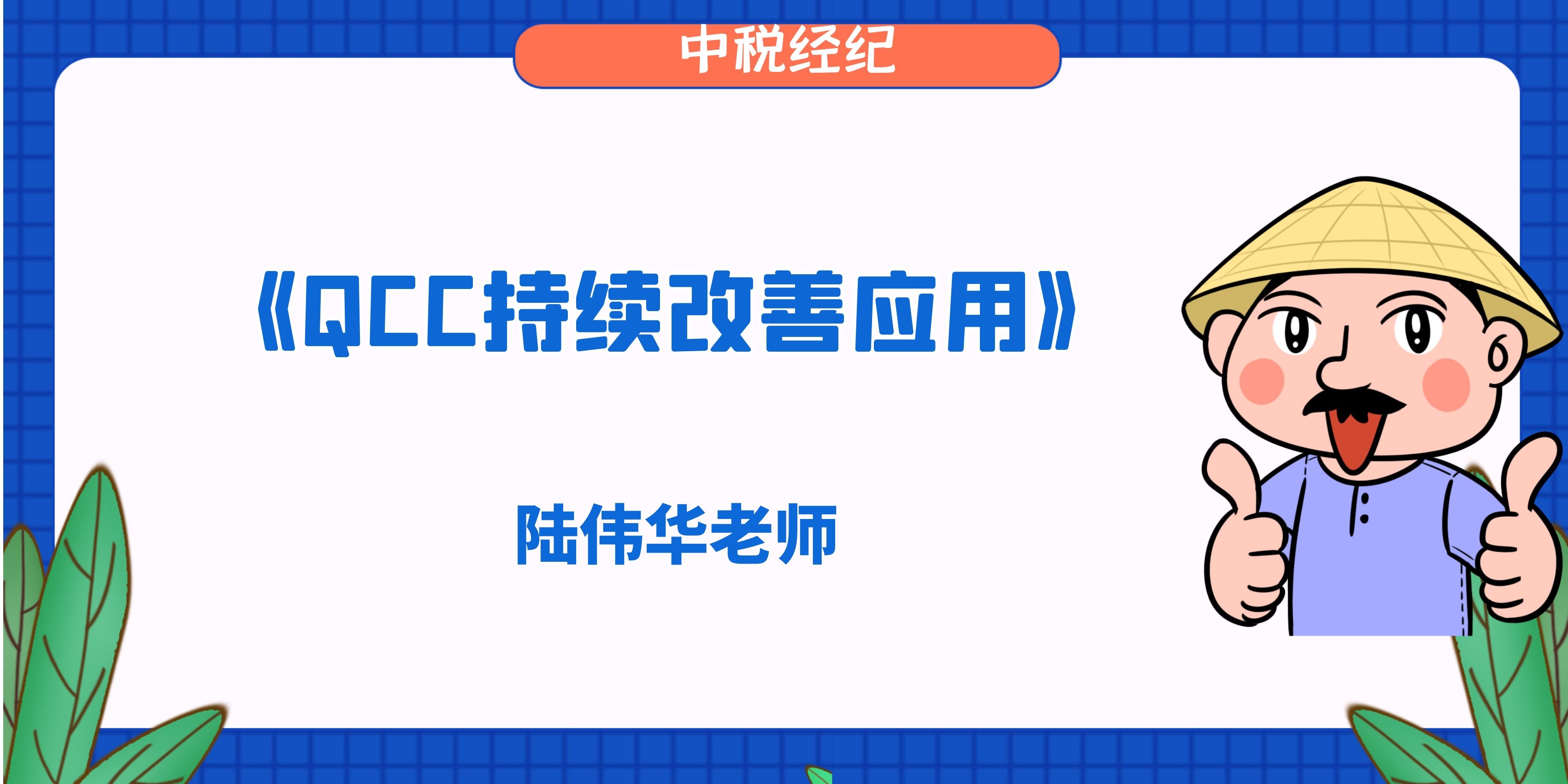 中税经纪

《QCC持续改善应用》

陆伟华老师